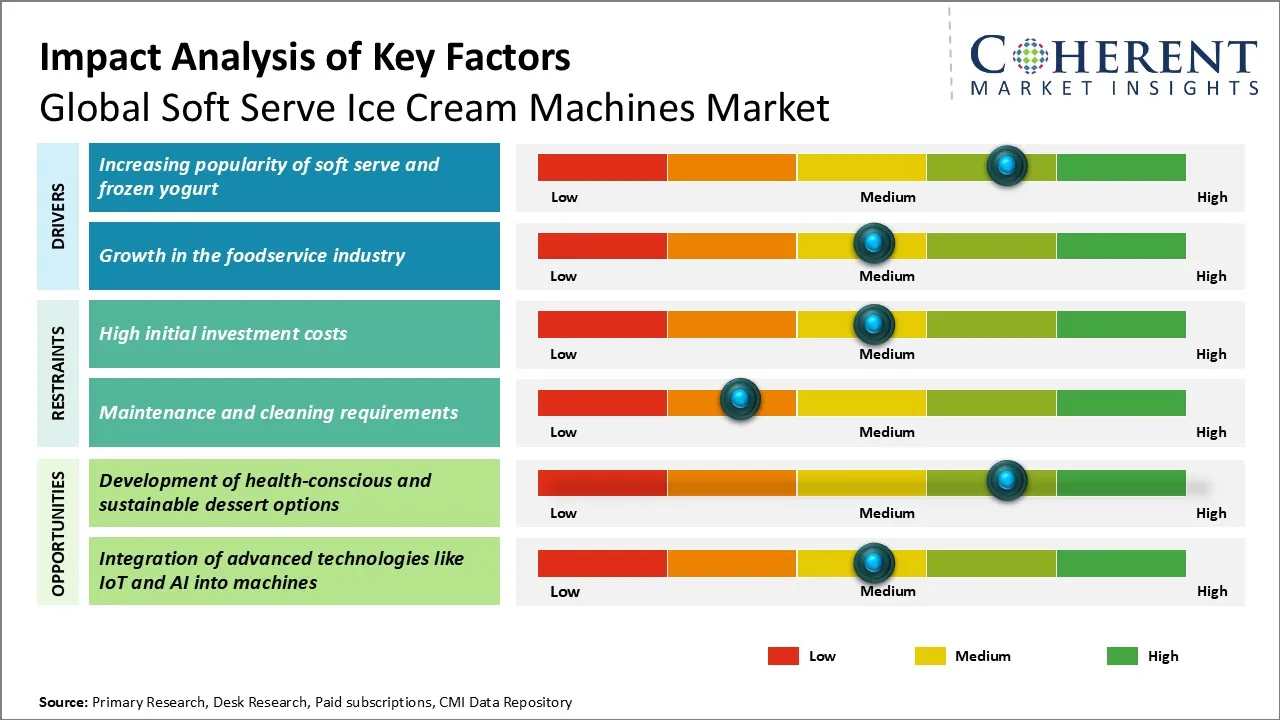 Impact Analysis of Key Factors
Global Soft Serve Ice Cream Machines Market

COHERENT
MARKET INSIGHTS

DRIVERS

Increasing popularity of soft serve and frozen yogurt

Low Medium High

Growth in the foodservice industry

Low Medium High

RESTRAINTS

High initial investment costs

Low Medium High

Maintenance and cleaning requirements

Low Medium High

OPPORTUNITIES

Development of health-conscious and sustainable dessert options

Low Medium High

Integration of advanced technologies like IoT and AI into machines

Low Medium High

Low Medium High

Source: Primary Research, Desk Research, Paid subscriptions, CMI Data Repository